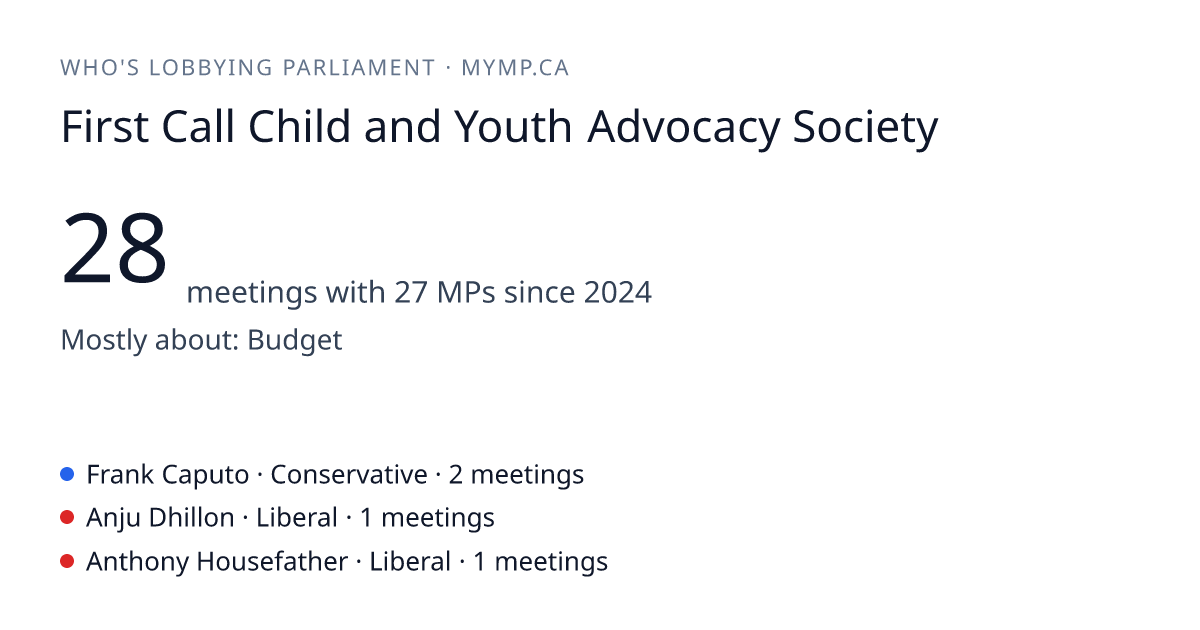 WHO'S LOBBYING PARLIAMENT · MYMP.CA

First Call Child and Youth Advocacy Society

28 meetings with 27 MPs since 2024

Mostly about: Budget

Frank Caputo · Conservative · 2 meetings
Anju Dhillon · Liberal · 1 meetings
Anthony Housefather · Liberal · 1 meetings